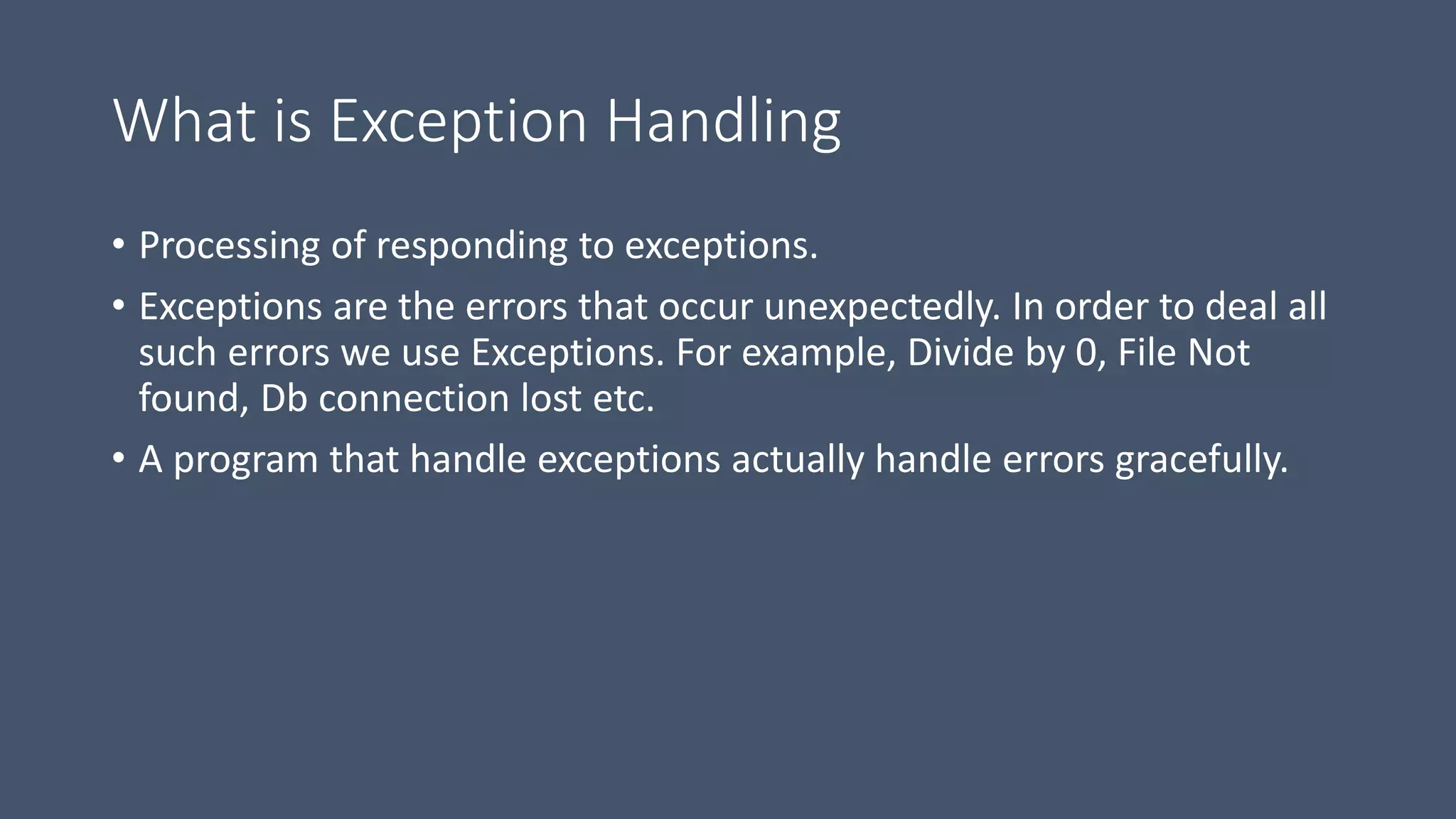 What is Exception Handling

• Processing of responding to exceptions.

• Exceptions are the errors that occur unexpectedly. In order to deal all such errors we use Exceptions. For example, Divide by 0, File Not found, Db connection lost etc.

• A program that handle exceptions actually handle errors gracefully.